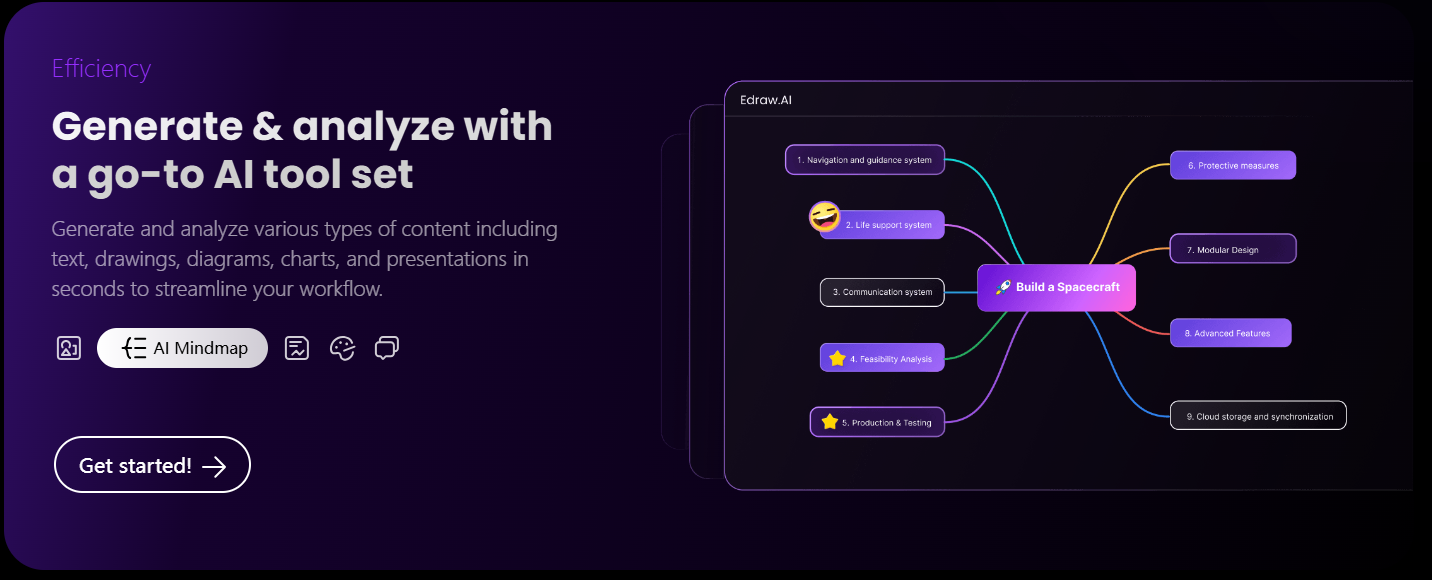 Efficiency

Generate & analyze with a go-to AI tool set

Generate and analyze various types of content including text, drawings, diagrams, charts, and presentations in seconds to streamline your workflow.

AI Mindmap

Get started!

Edraw.AI

1. Navigation and guidance system

2. Life support system

3. Communication system

4. Feasibility Analysis

5. Production & Testing

Build a Spacecraft

6. Protective measures

7. Modular Design

8. Advanced Features

9. Cloud storage and synchronization